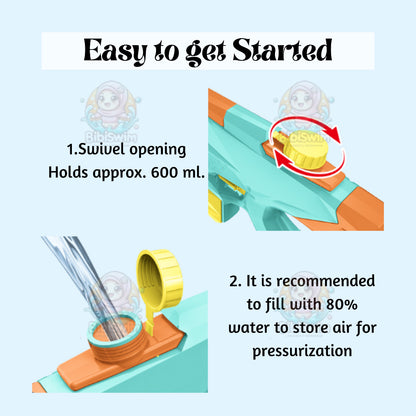 Easy to get Started

BibiSwim

1.Swivel opening
Holds approx. 600 ml.

BibiSwim

2. It is recommended to fill with 80% water to store air for pressurization